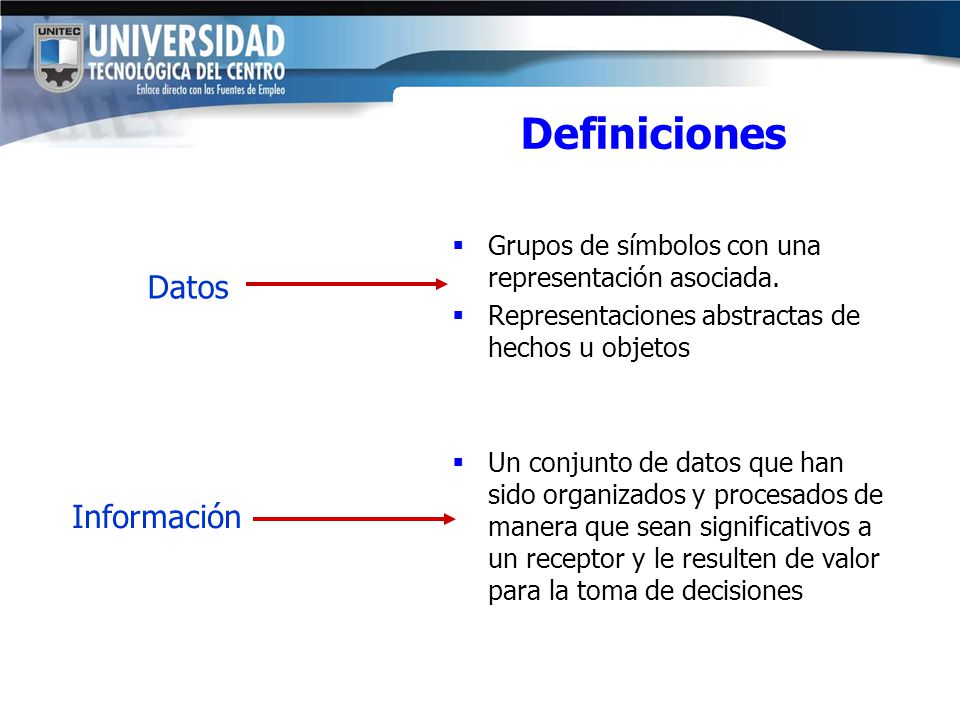 UNITEC
UNIVERSIDAD
TECNOLÓGICA DEL CENTRO
Enlace directo con las Fuentes de Empleo

Definiciones

Datos

- Grupos de símbolos con una representación asociada.
- Representaciones abstractas de hechos u objetos

Información

- Un conjunto de datos que han sido organizados y procesados de manera que sean significativos a un receptor y le resulten de valor para la toma de decisiones